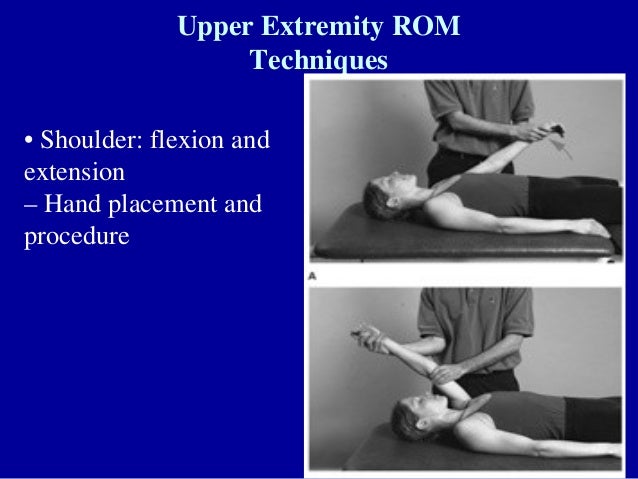 Upper Extremity ROM Techniques

• Shoulder: flexion and extension
– Hand placement and procedure

A